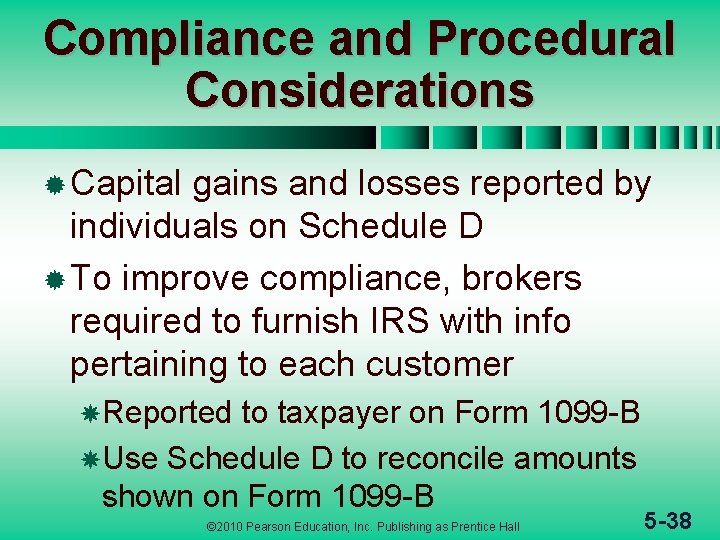 Compliance and Procedural Considerations

Capital gains and losses reported by individuals on Schedule D

To improve compliance, brokers required to furnish IRS with info pertaining to each customer

Reported to taxpayer on Form 1099-B

Use Schedule D to reconcile amounts shown on Form 1099-B

©2010 Pearson Education, Inc. Publishing as Prentice Hall

5-38